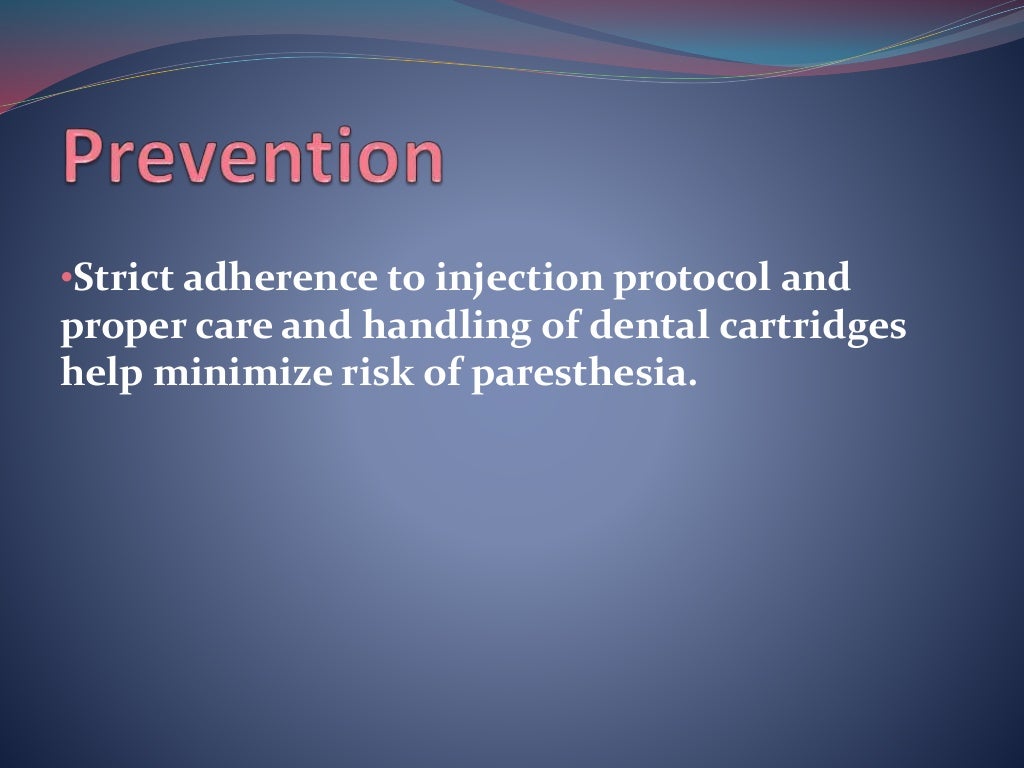 Prevention

•Strict adherence to injection protocol and proper care and handling of dental cartridges help minimize risk of paresthesia.